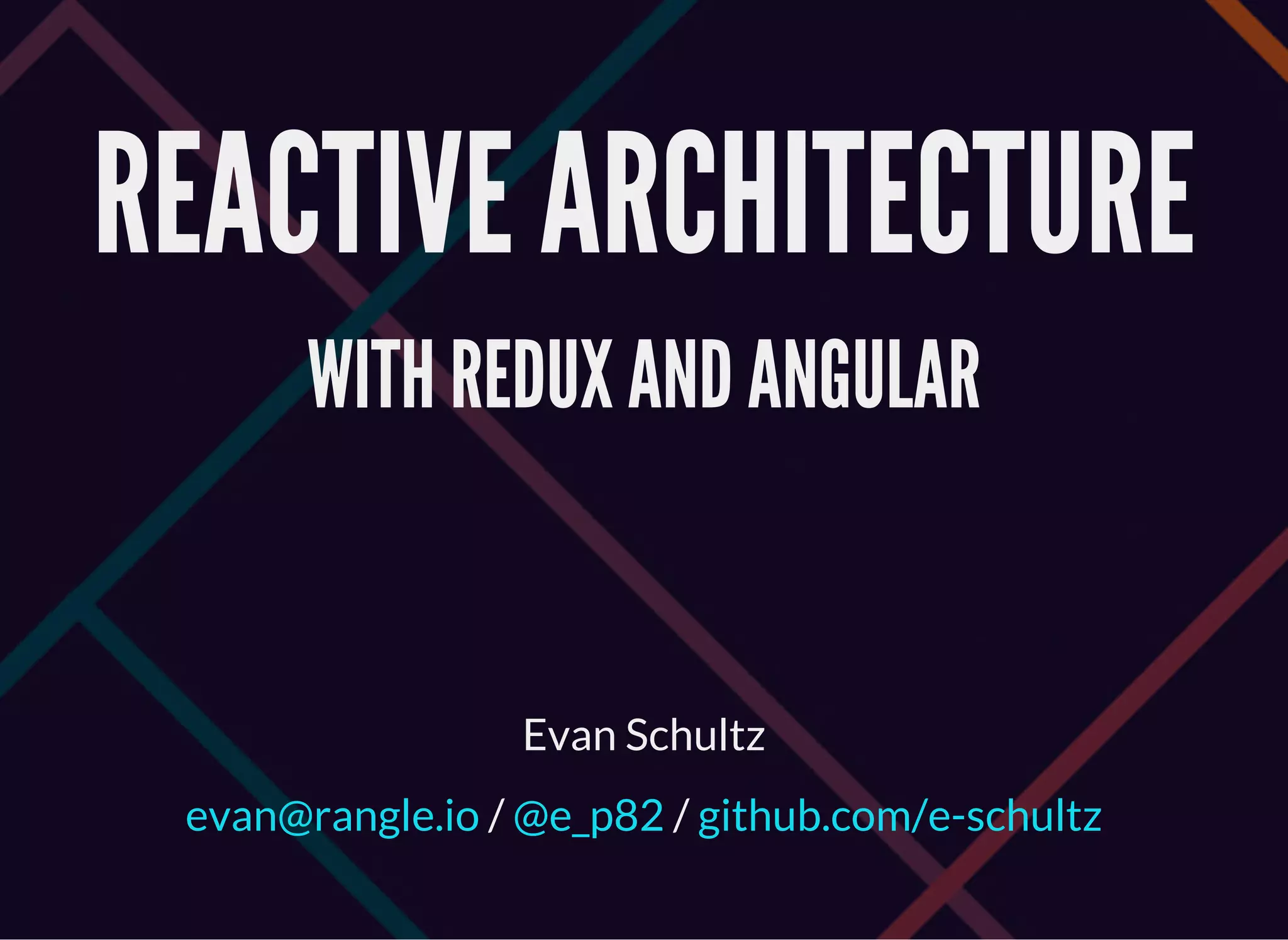 REACTIVE ARCHITECTURE

WITH REDUX AND ANGULAR

Evan Schultz

evan@rangle.io / @e_p82 / github.com/e-schultz